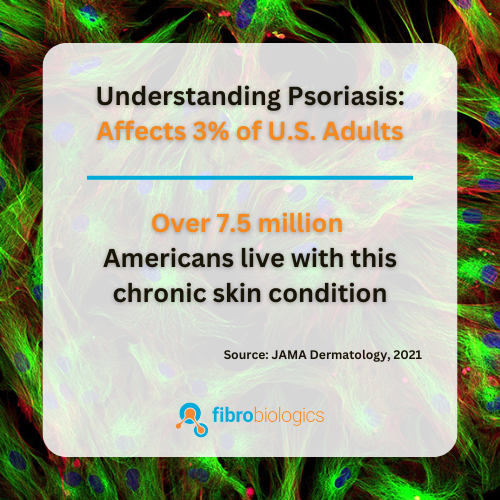 Understanding Psoriasis:
Affects 3% of U.S. Adults

Over 7.5 million
Americans live with this chronic skin condition

Source: JAMA Dermatology, 2021

fibrobiologics